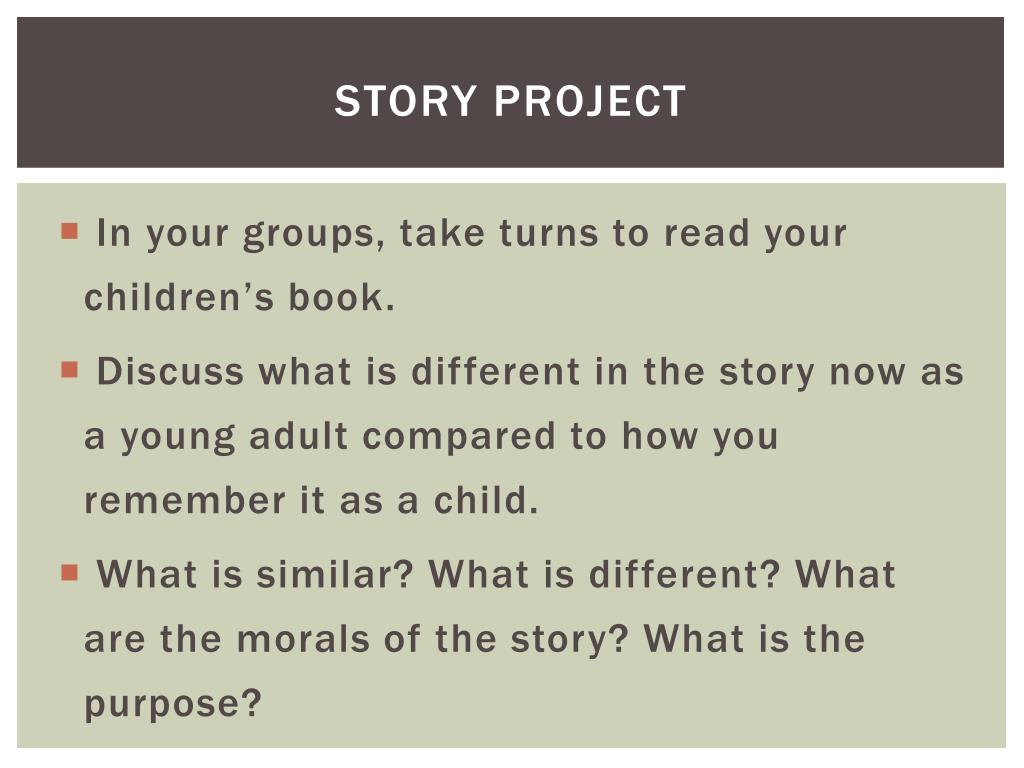 STORY PROJECT

In your groups, take turns to read your children’s book.

Discuss what is different in the story now as a young adult compared to how you remember it as a child.

What is similar? What is different? What are the morals of the story? What is the purpose?